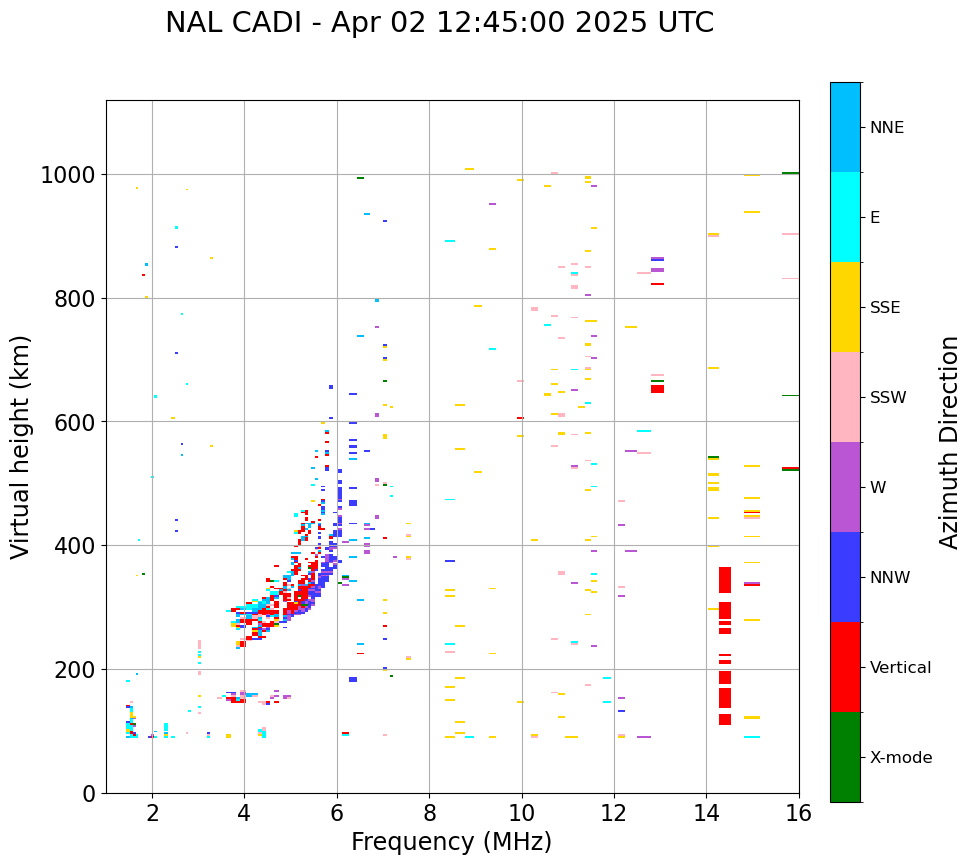 NAL CADI - Apr 02 12:45:00 2025 UTC

Virtual height (km)

1000
800
600
400
200
0

2
4
6
8
10
12
14
16

Frequency (MHz)

NNE
E
SSE
SSW
W
NNW
Vertical
X-mode

Azimuth Direction